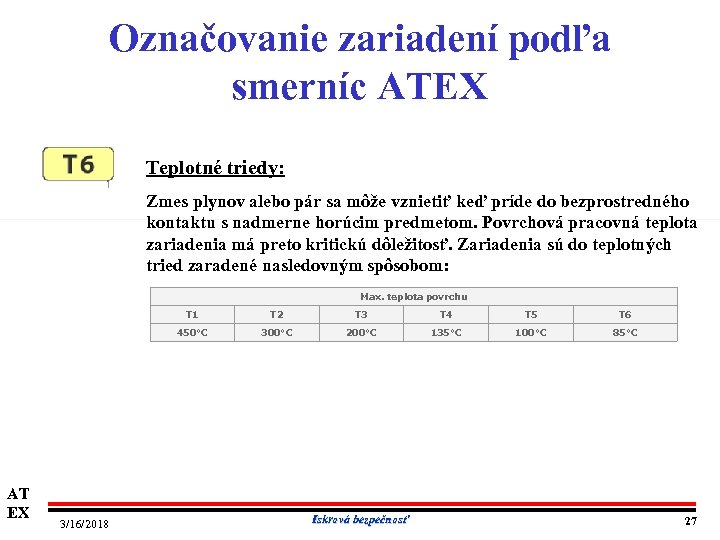 Označovanie zariadení podľa smerníc ATEX

T6

Teplotné triedy:

Zmes plynov alebo pár sa môže vznietiť keď príde do bezprostredného kontaktu s nadmerne horúcim predmetom. Povrchová pracovná teplota zariadenia má preto kritickú dôležitosť. Zariadenia sú do teplotných tried zaradené nasledovným spôsobom:

| Max. teplota povrchu | | | | | |
|---|---|---|---|---|---|
| T1 | T2 | T3 | T4 | T5 | T6 |
| 450°C | 300°C | 200°C | 135°C | 100°C | 85°C |

AT EX

3/16/2018

Iskrová bezpečnosť

27